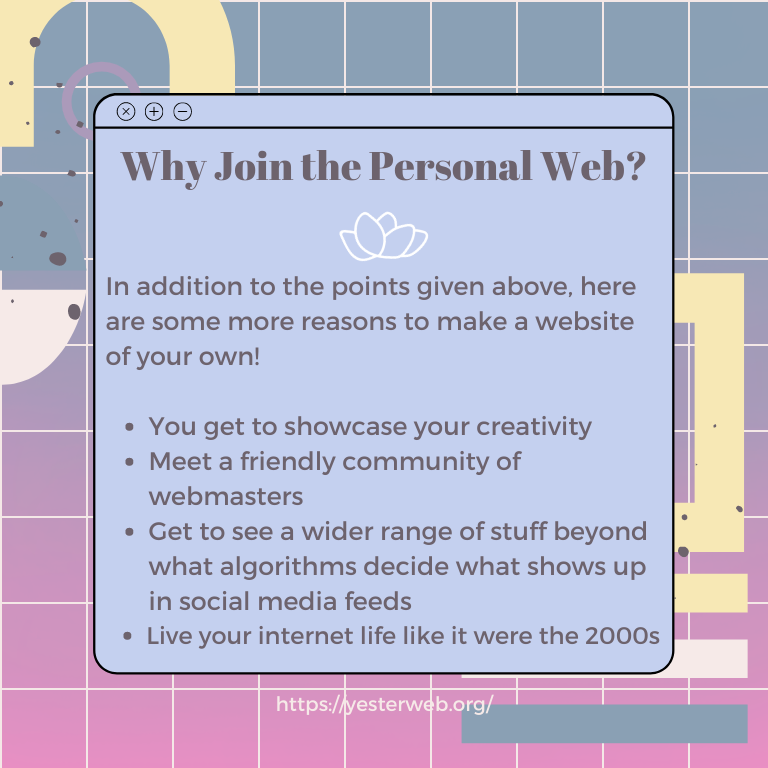 Why Join the Personal Web?

In addition to the points given above, here are some more reasons to make a website of your own!

- You get to showcase your creativity
- Meet a friendly community of webmasters
- Get to see a wider range of stuff beyond what algorithms decide what shows up in social media feeds
- Live your internet life like it were the 2000s

https://yesterweb.org/